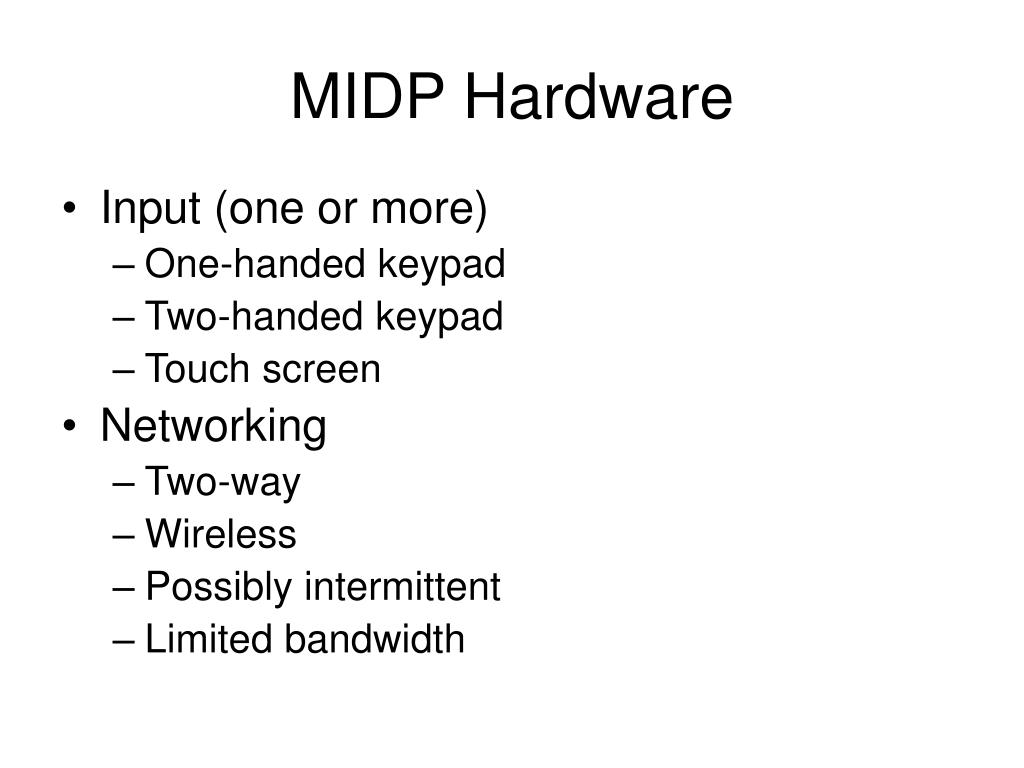 MIDP Hardware

• Input (one or more)
– One-handed keypad
– Two-handed keypad
– Touch screen
• Networking
– Two-way
– Wireless
– Possibly intermittent
– Limited bandwidth